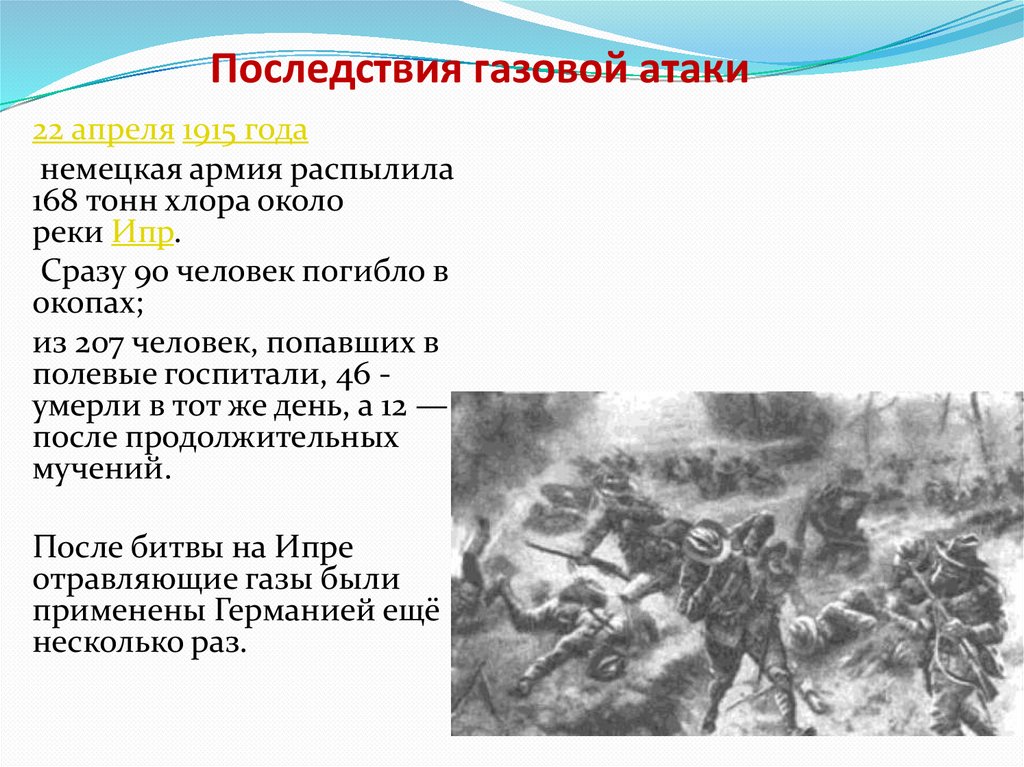 Последствия газовой атаки

22 апреля 1915 года

немецкая армия распылила 168 тонн хлора около реки Ипр.

Сразу 90 человек погибло в окопах;

из 207 человек, попавших в полевые госпитали, 46 - умерли в тот же день, а 12 — после продолжительных мучений.

После битвы на Ипре отравляющие газы были применены Германией ещё несколько раз.